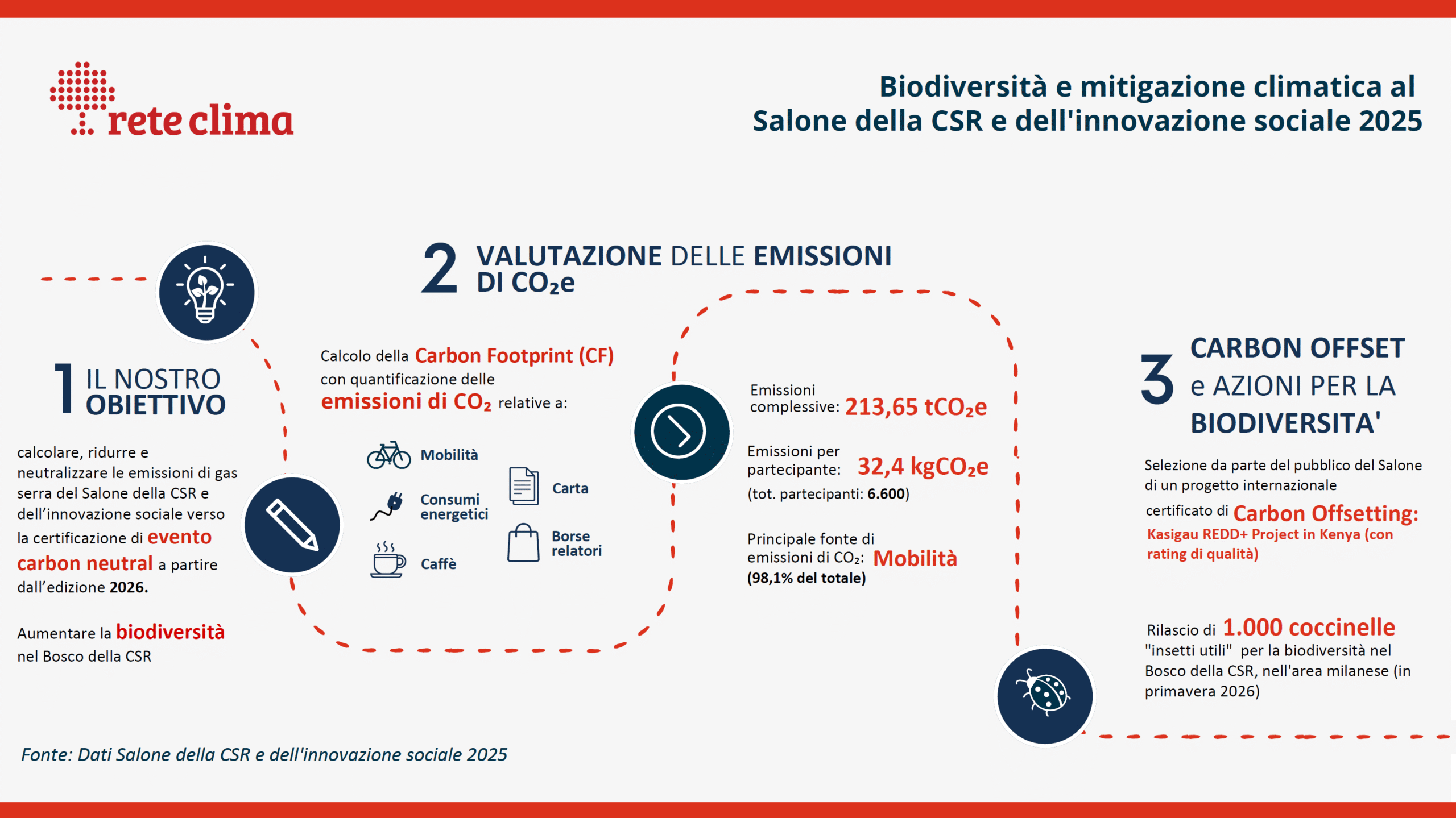 rete clima

Biodiversità e mitigazione climatica al Salone della CSR e dell'innovazione sociale 2025

1 IL NOSTRO OBIETTIVO

calcolare, ridurre e neutralizzare le emissioni di gas serra del Salone della CSR e dell'innovazione sociale verso la certificazione di evento carbon neutral a partire dall'edizione 2026.

Aumentare la biodiversità nel Bosco della CSR

2 VALUTAZIONE DELLE EMISSIONI DI $CO_2e$

Calcolo della Carbon Footprint (CF) con quantificazione delle emissioni di $CO_2$ relative a:

Mobilità

Consumi energetici

Caffè

Carta

Borse relatori

Emissioni complessive: 213,65 $tCO_2e$

Emissioni per partecipante: 32,4 $kgCO_2e$
(tot. partecipanti: 6.600)

Principale fonte di emissioni di $CO_2$: Mobilità
(98,1% del totale)

3 CARBON OFFSET e AZIONI PER LA BIODIVERSITA'

Selezione da parte del pubblico del Salone di un progetto internazionale certificato di Carbon Offsetting: Kasigau REDD+ Project in Kenya (con rating di qualità)

Rilascio di 1.000 coccinelle "insetti utili" per la biodiversità nel Bosco della CSR, nell'area milanese (in primavera 2026)

Fonte: Dati Salone della CSR e dell'innovazione sociale 2025